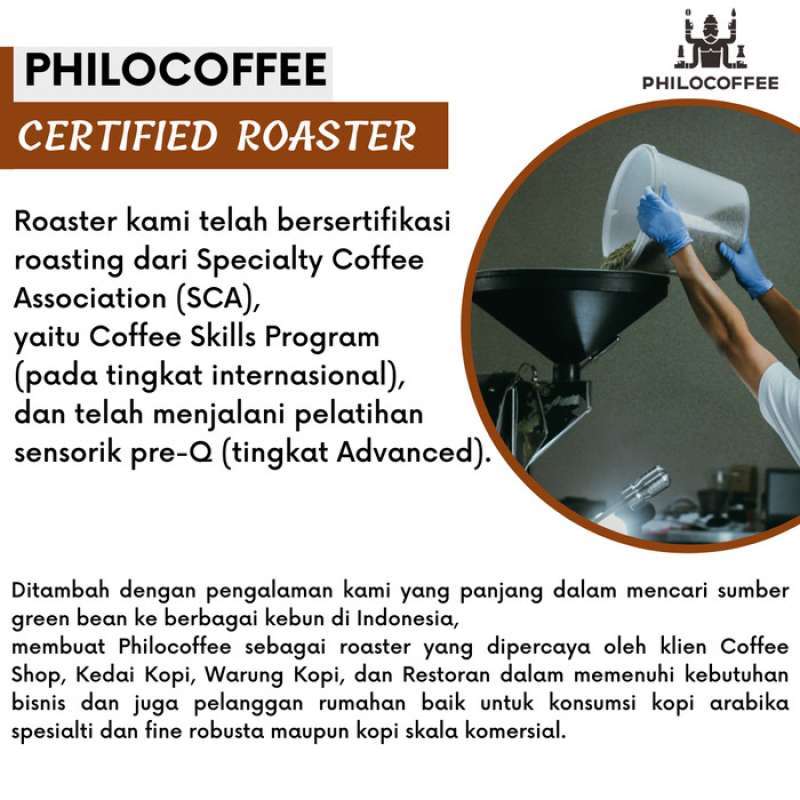 PHILOCOFFEE

PHILOCOFFEE

CERTIFIED ROASTER

Roaster kami telah bersertifikasi roasting dari Specialty Coffee Association (SCA),
yaitu Coffee Skills Program (pada tingkat internasional),
dan telah menjalani pelatihan sensorik pre-Q (tingkat Advanced).

Ditambah dengan pengalaman kami yang panjang dalam mencari sumber green bean ke berbagai kebun di Indonesia,
membuat Philocoffee sebagai roaster yang dipercaya oleh klien Coffee Shop, Kedai Kopi, Warung Kopi, dan Restoran dalam memenuhi kebutuhan bisnis dan juga pelanggan rumahan baik untuk konsumsi kopi arabika spesialti dan fine robusta maupun kopi skala komersial.